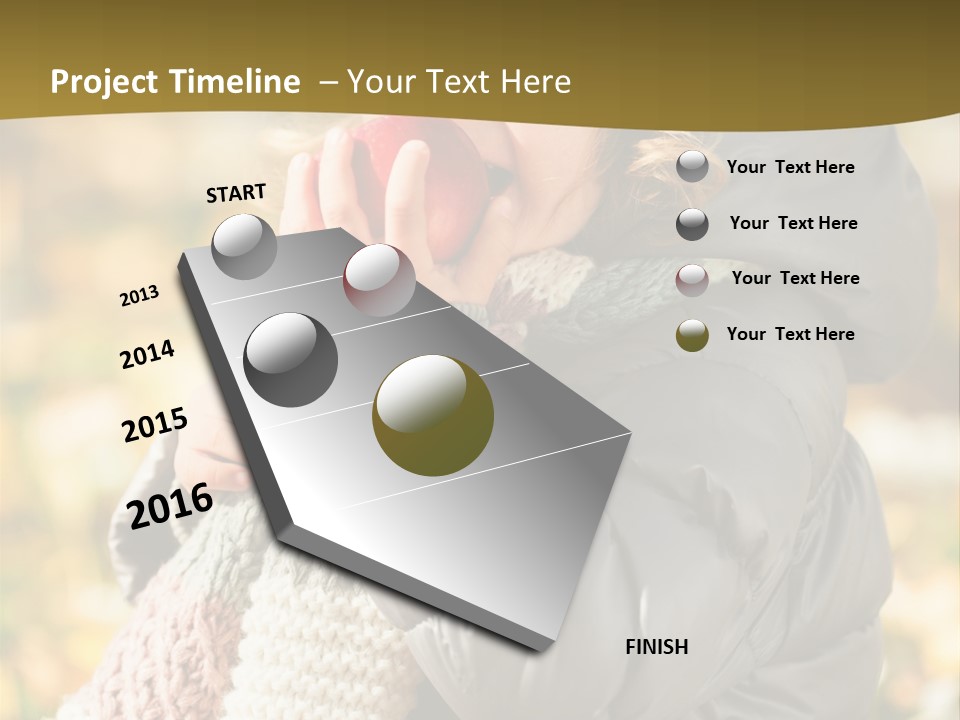 Project Timeline – Your Text Here

START

2013

2014

2015

2016

FINISH

Your Text Here

Your Text Here

Your Text Here

Your Text Here